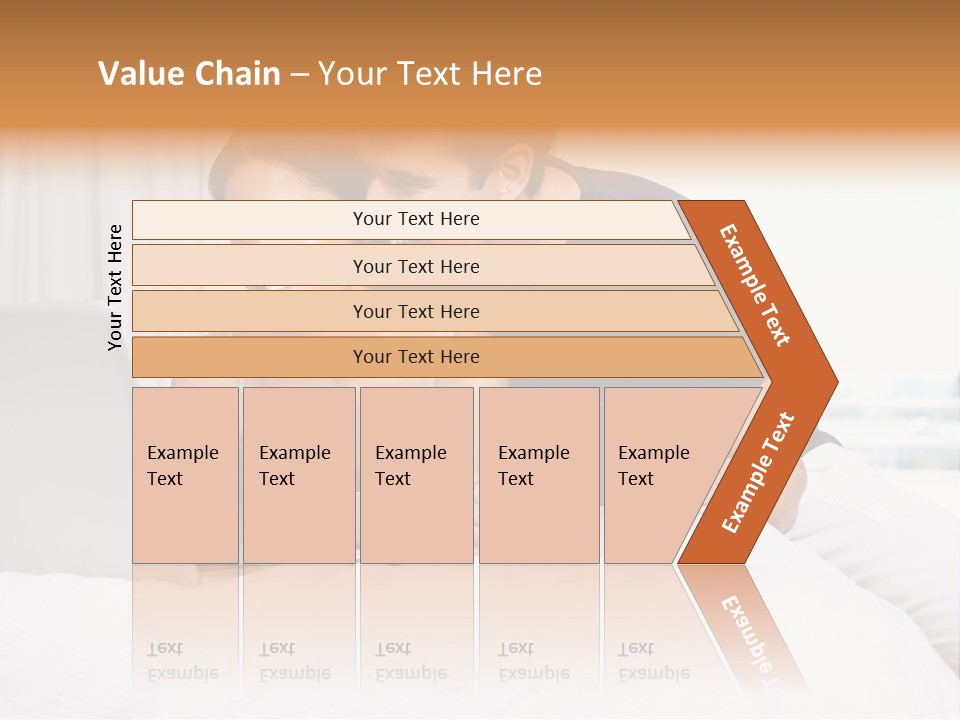 Value Chain – Your Text Here

Your Text Here

Your Text Here

Your Text Here

Your Text Here

Your Text Here

Example Text

Example Text

Example Text

Example Text

Example Text

Example Text

Example Text